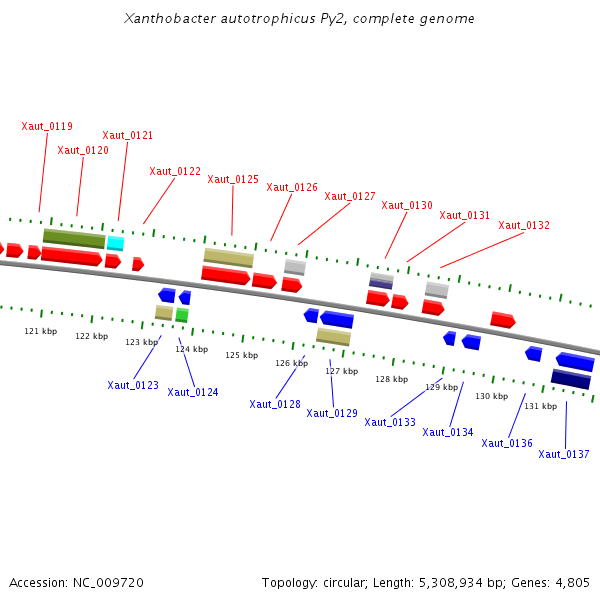 Xanthobacter autotrophicus Py2, complete genome

Xaut_0119
Xaut_0120
Xaut_0121
Xaut_0122
Xaut_0125
Xaut_0126
Xaut_0127
Xaut_0130
Xaut_0131
Xaut_0132

121 kbp
122 kbp
123 kbp
124 kbp
125 kbp
126 kbp
127 kbp
128 kbp
129 kbp
130 kbp
131 kbp

Xaut_0123
Xaut_0124
Xaut_0128
Xaut_0129
Xaut_0133
Xaut_0134
Xaut_0136
Xaut_0137

Accession: NC_009720
Topology: circular; Length: 5,308,934 bp; Genes: 4,805